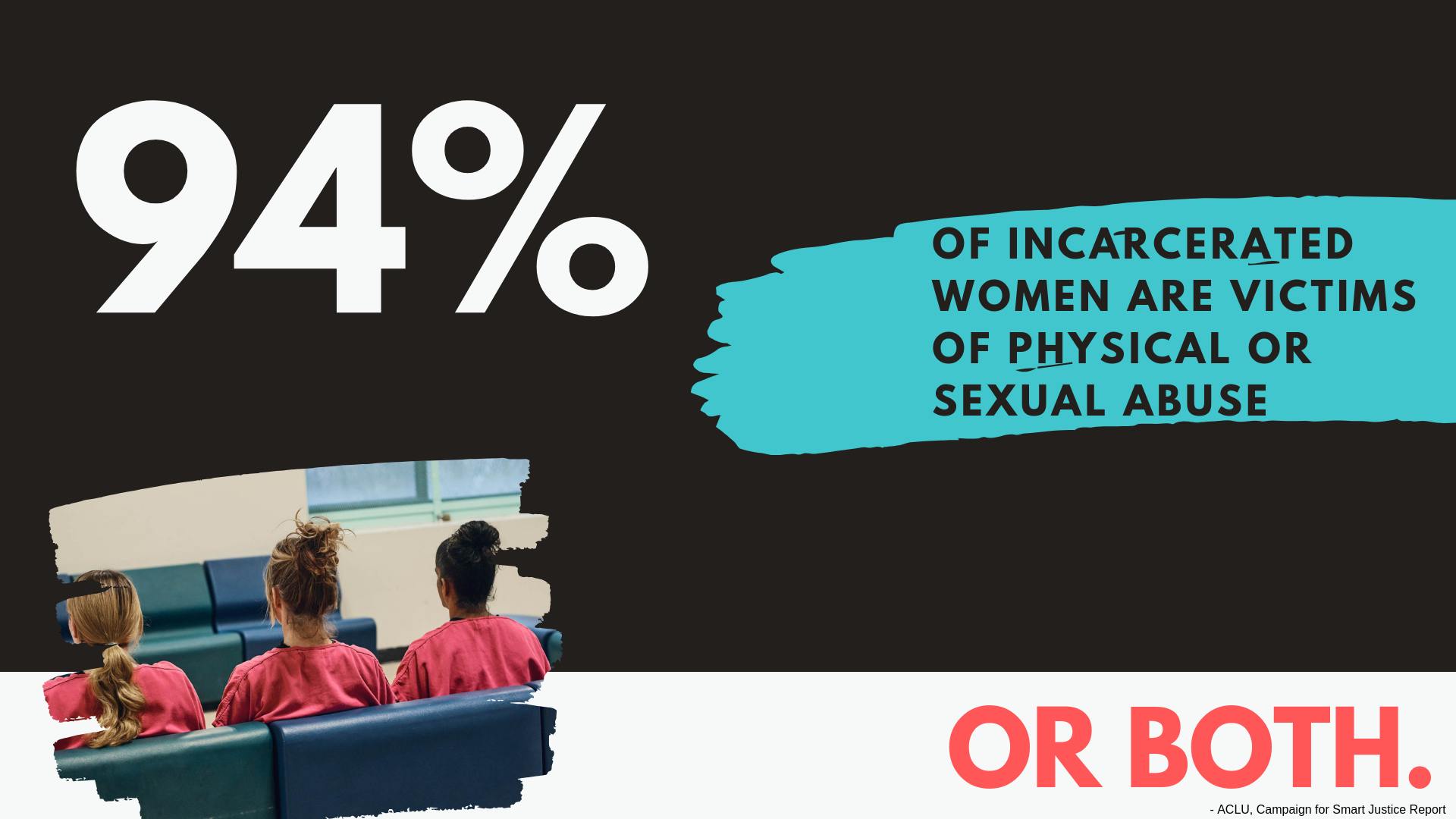 94%

OF INCARCERATED WOMEN ARE VICTIMS OF PHYSICAL OR SEXUAL ABUSE

OR BOTH.

- ACLU, Campaign for Smart Justice Report